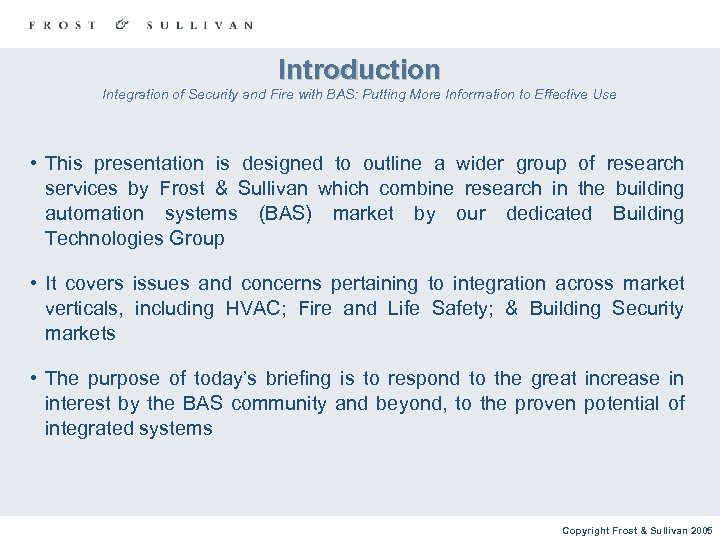 FROST & SULLIVAN

Introduction

Integration of Security and Fire with BAS: Putting More Information to Effective Use

• This presentation is designed to outline a wider group of research services by Frost & Sullivan which combine research in the building automation systems (BAS) market by our dedicated Building Technologies Group

• It covers issues and concerns pertaining to integration across market verticals, including HVAC; Fire and Life Safety; & Building Security markets

• The purpose of today's briefing is to respond to the great increase in interest by the BAS community and beyond, to the proven potential of integrated systems

Copyright Frost & Sullivan 2005